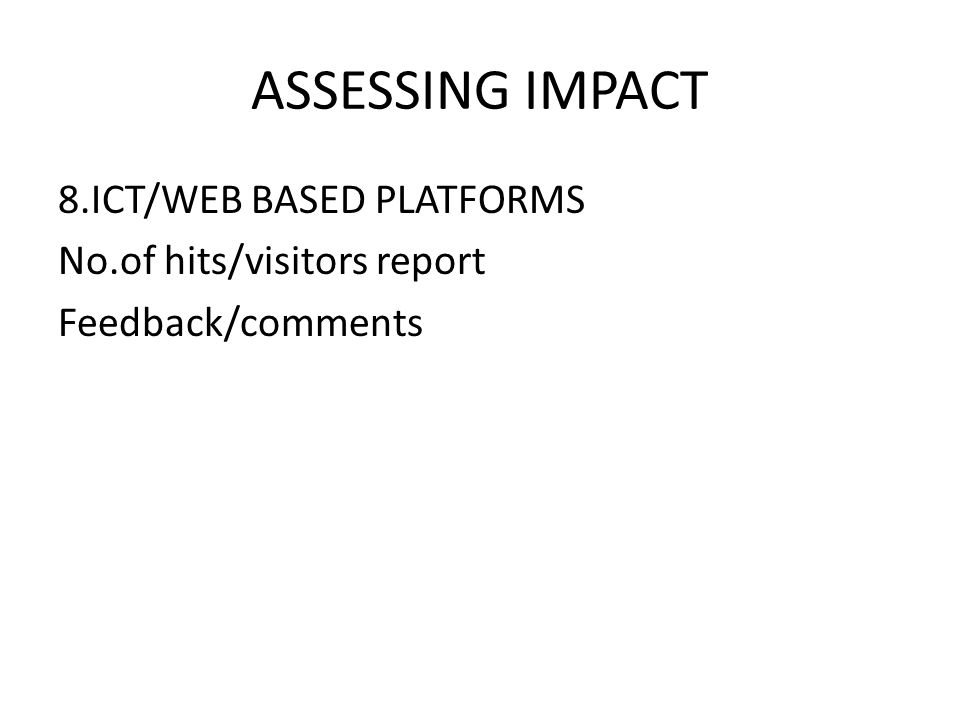 ASSESSING IMPACT

8.ICT/WEB BASED PLATFORMS
No.of hits/visitors report
Feedback/comments